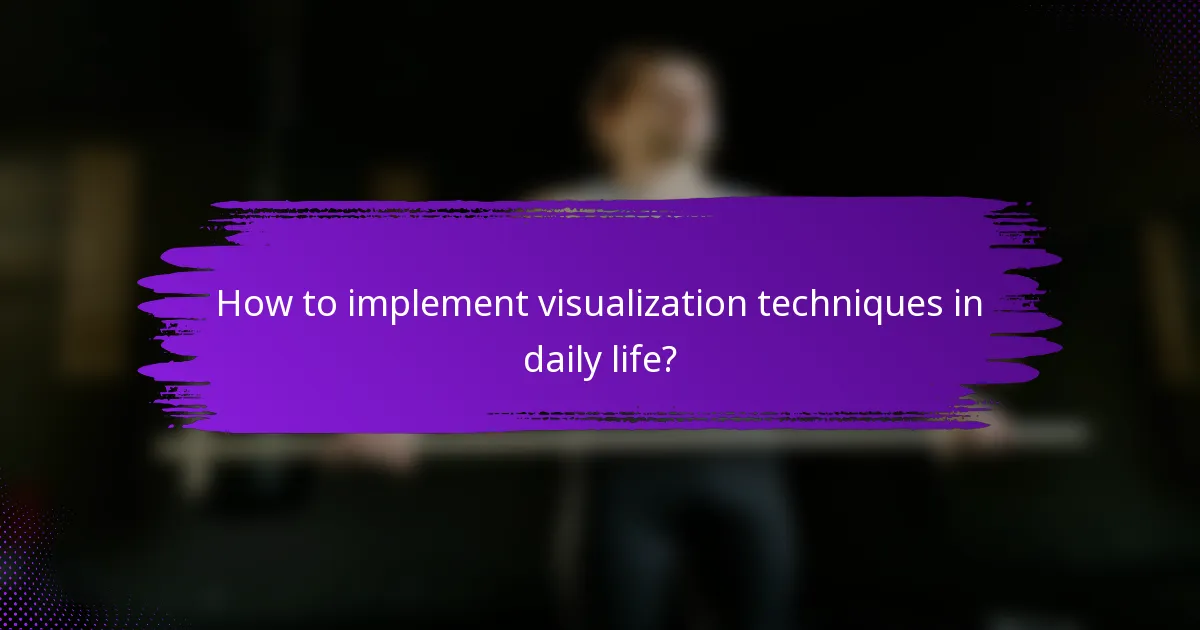 How to implement visualization techniques in daily life?